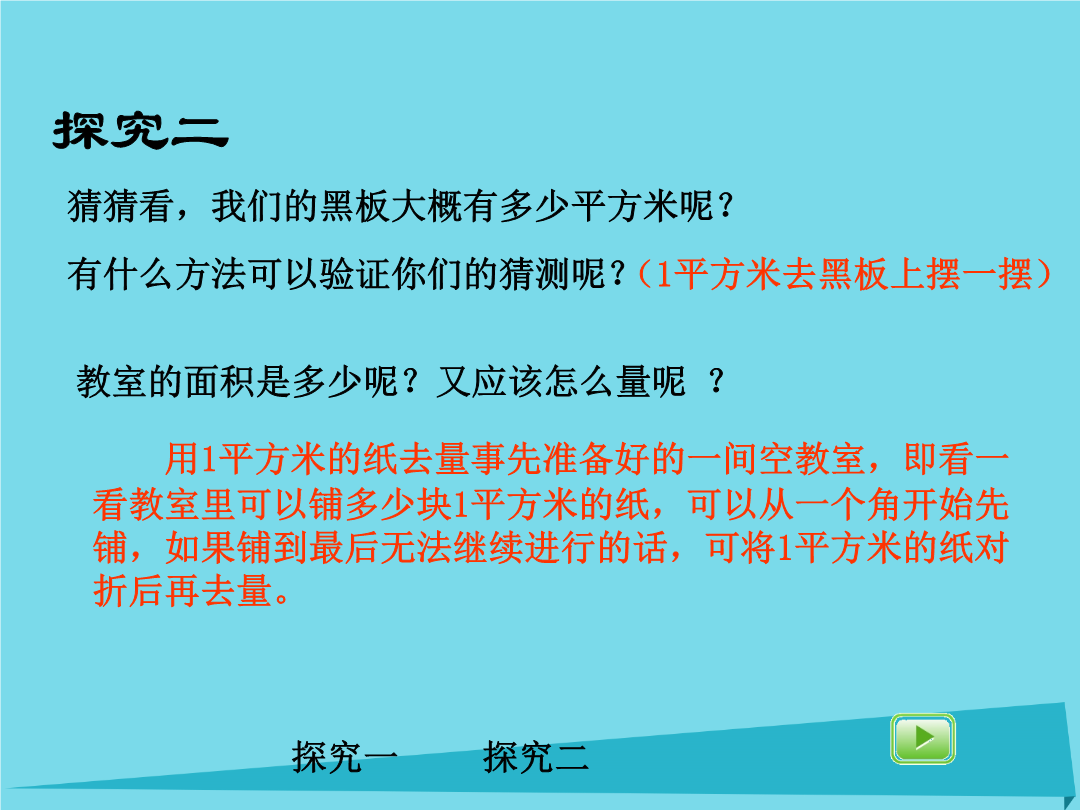 探究二

猜猜看，我们的黑板大概有多少平方米呢？

有什么方法可以验证你们的猜测呢？（1平方米去黑板上摆一摆）

教室的面积是多少呢？又应该怎么量呢 ？

用1平方米的纸去量事先准备好的一间空教室，即看一看教室里可以铺多少块1平方米的纸，可以从一个角开始先铺，如果铺到最后无法继续进行的话，可将1平方米的纸对折后再去量。

探究一 探究二